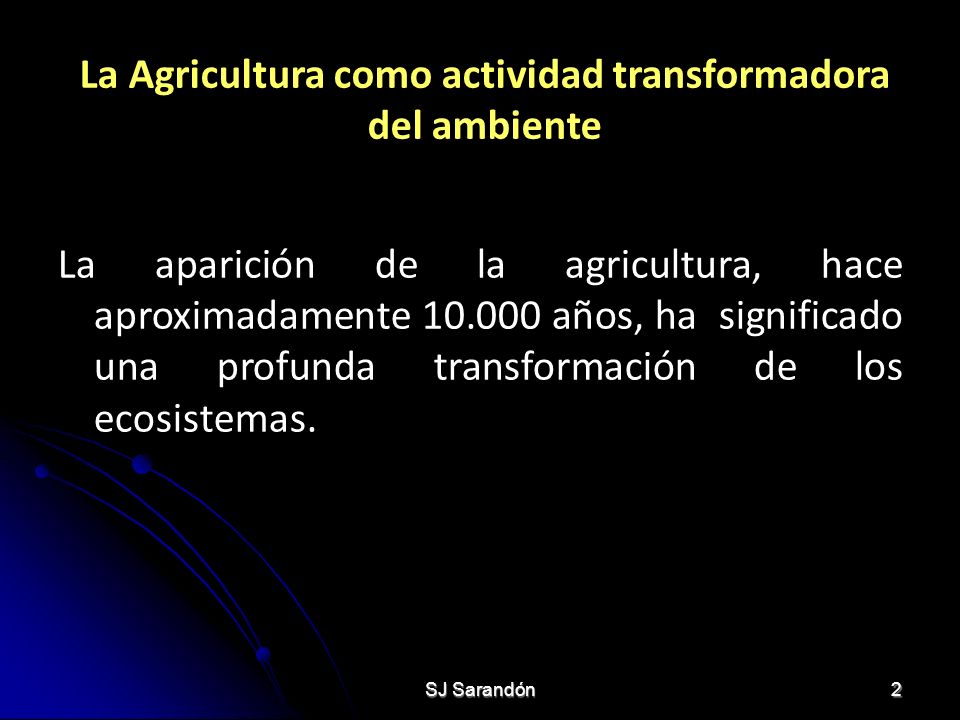 La Agricultura como actividad transformadora del ambiente

La aparición de la agricultura, hace aproximadamente 10.000 años, ha significado una profunda transformación de los ecosistemas.

SJ Sarandón

2